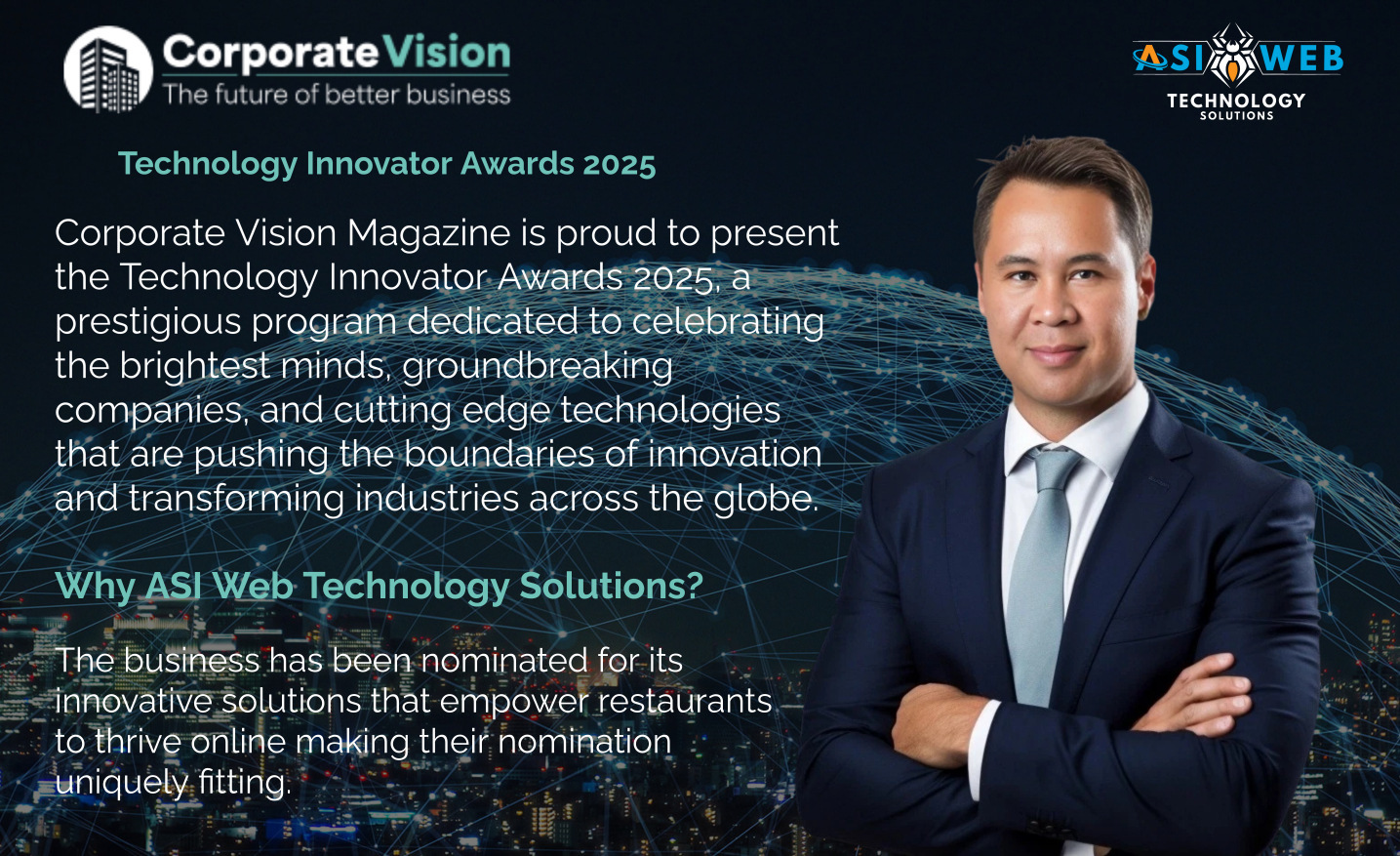 Corporate Vision
The future of better business

ASI WEB
TECHNOLOGY
SOLUTIONS

Technology Innovator Awards 2025

Corporate Vision Magazine is proud to present the Technology Innovator Awards 2025, a prestigious program dedicated to celebrating the brightest minds, groundbreaking companies, and cutting edge technologies that are pushing the boundaries of innovation and transforming industries across the globe.

Why ASI Web Technology Solutions?

The business has been nominated for its innovative solutions that empower restaurants to thrive online making their nomination uniquely fitting.